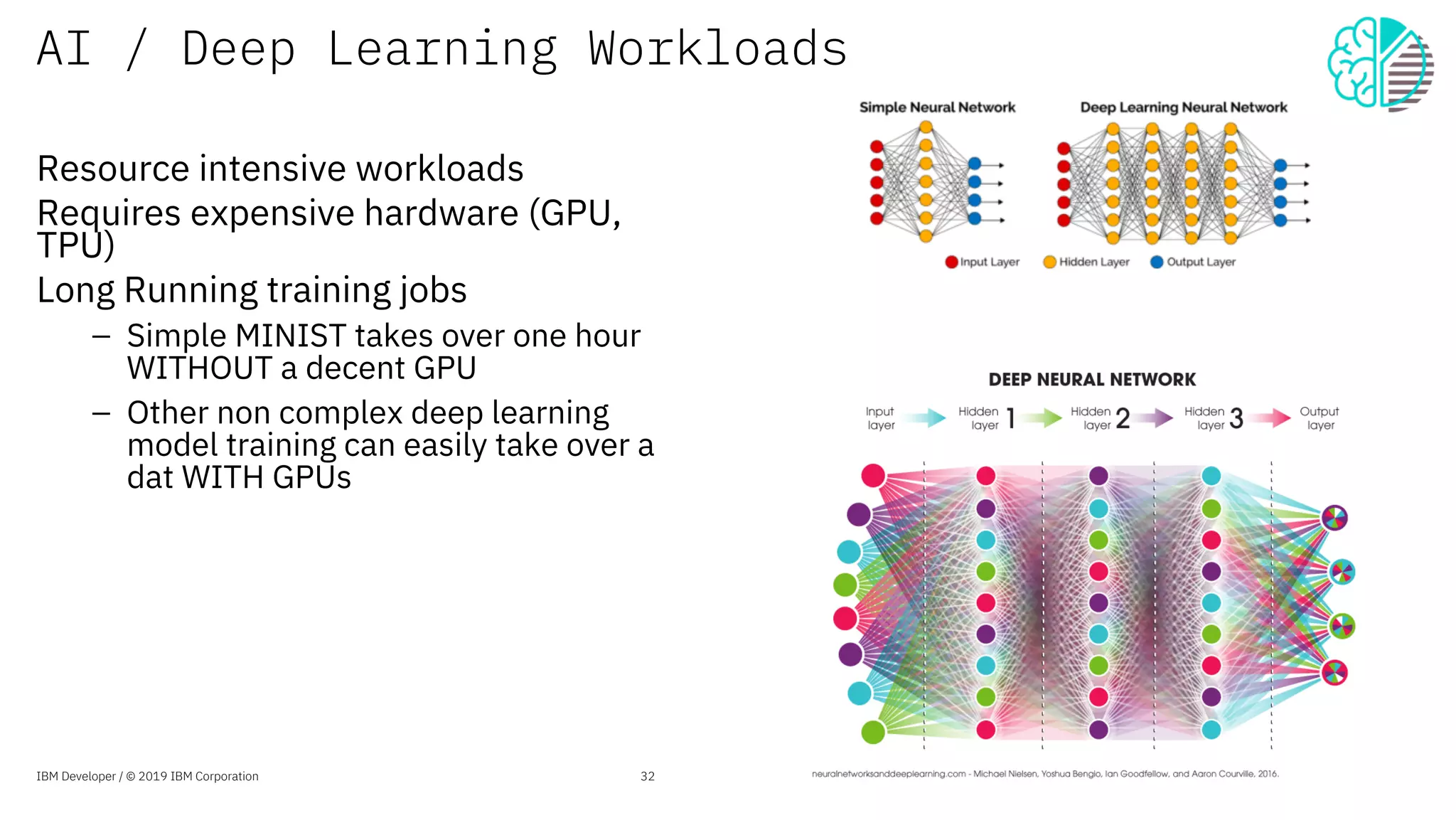 AI / Deep Learning Workloads

Resource intensive workloads

Requires expensive hardware (GPU, TPU)

Long Running training jobs

– Simple MINIST takes over one hour WITHOUT a decent GPU

– Other non complex deep learning model training can easily take over a dat WITH GPUs

Simple Neural Network

Deep Learning Neural Network

Input Layer Hidden Layer Output Layer

DEEP NEURAL NETWORK

Input layer

Hidden layer 1

Hidden layer 2

Hidden layer 3

Output layer

neuralnetworksanddeeplearning.com - Michael Nielsen, Yoshua Bengio, Ian Goodfellow, and Aaron Courville, 2016.

IBM Developer / © 2019 IBM Corporation

32